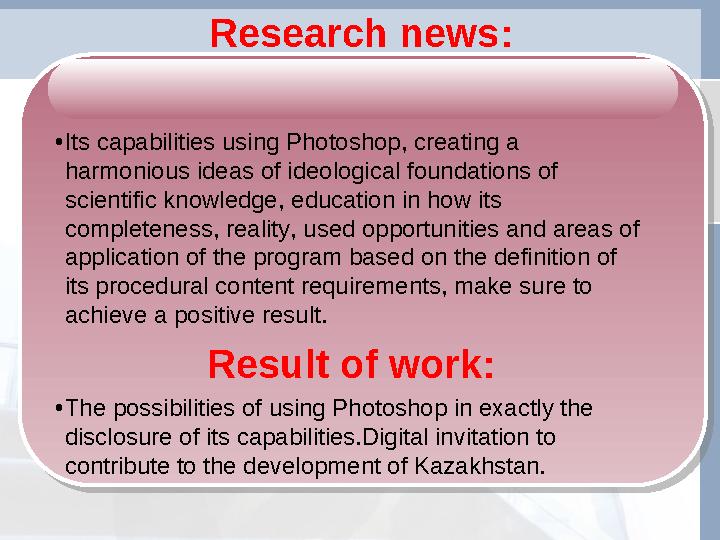 Research news:

•Its capabilities using Photoshop, creating a harmonious ideas of ideological foundations of scientific knowledge, education in how its completeness, reality, used opportunities and areas of application of the program based on the definition of its procedural content requirements, make sure to achieve a positive result.

Result of work:

•The possibilities of using Photoshop in exactly the disclosure of its capabilities.Digital invitation to contribute to the development of Kazakhstan.